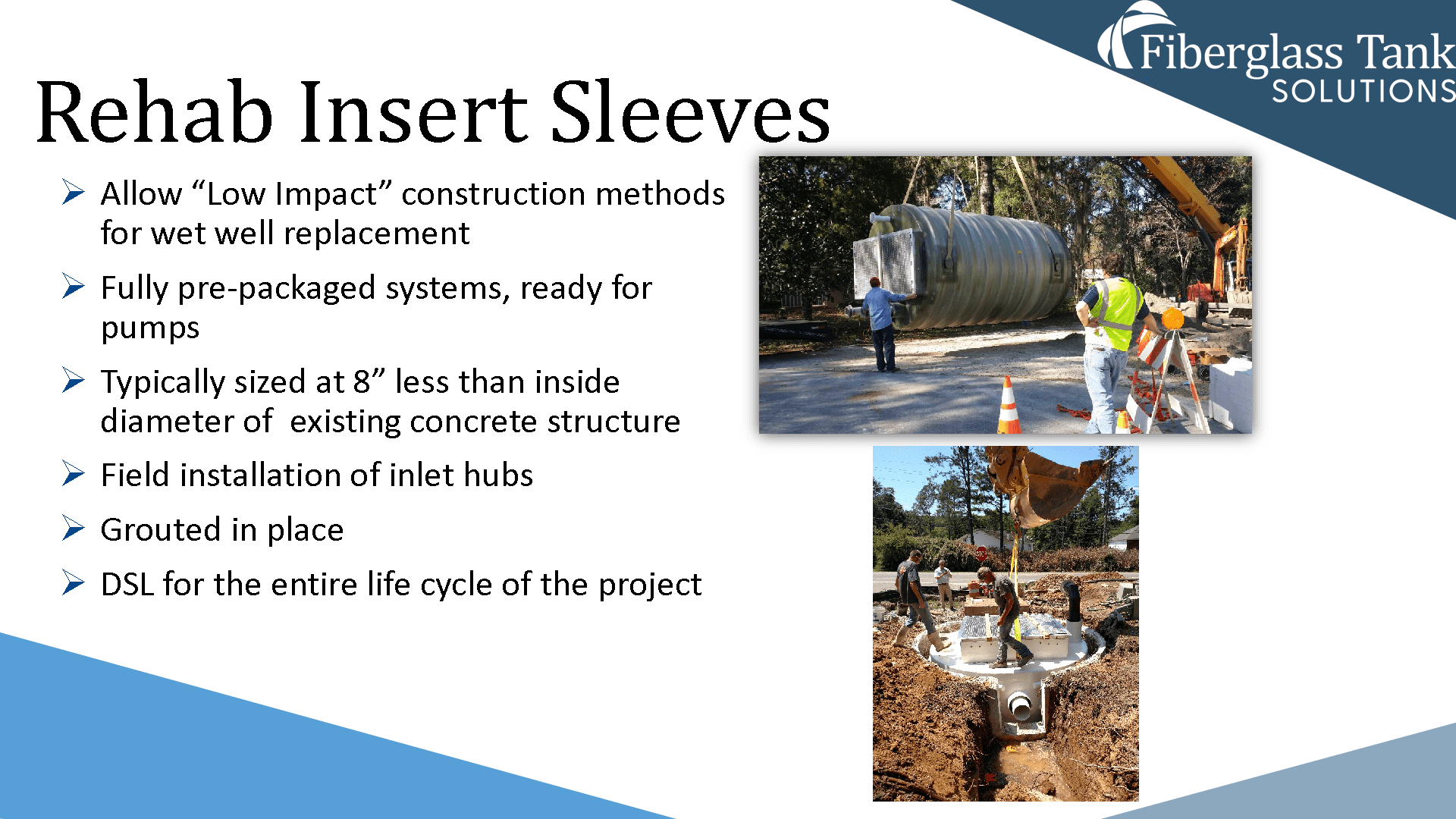 Fiberglass Tank SOLUTIONS

Rehab Insert Sleeves

➢ Allow “Low Impact” construction methods for wet well replacement

➢ Fully pre-packaged systems, ready for pumps

➢ Typically sized at 8” less than inside diameter of existing concrete structure

➢ Field installation of inlet hubs

➢ Grouted in place

➢ DSL for the entire life cycle of the project